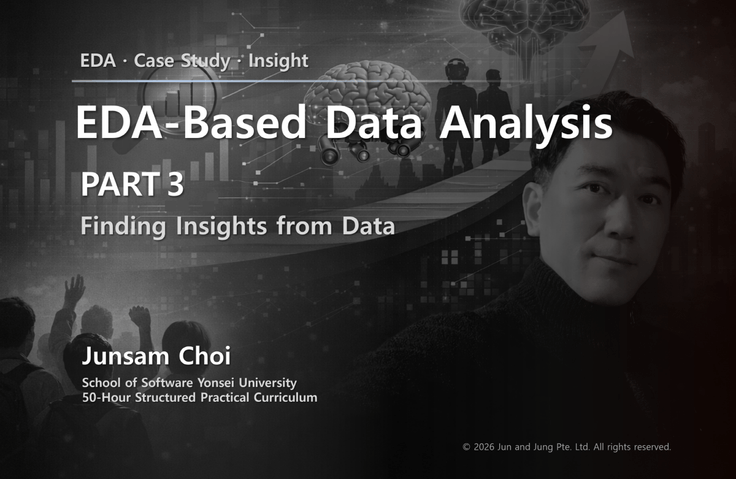 EDA · Case Study · Insight

EDA-Based Data Analysis

PART 3

Finding Insights from Data

Junsam Choi

School of Software Yonsei University
50-Hour Structured Practical Curriculum

© 2026 Jun and Jung Pte. Ltd. All rights reserved.